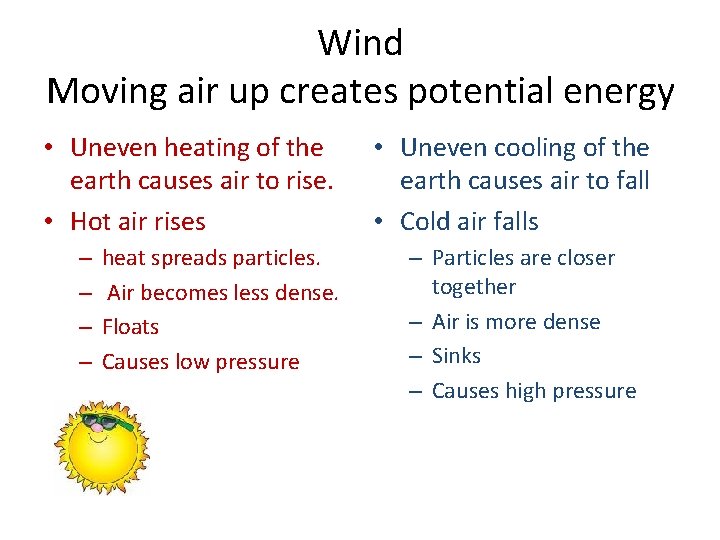 Wind
Moving air up creates potential energy

• Uneven heating of the earth causes air to rise.
• Hot air rises
– heat spreads particles.
– Air becomes less dense.
– Floats
– Causes low pressure

• Uneven cooling of the earth causes air to fall
• Cold air falls
– Particles are closer together
– Air is more dense
– Sinks
– Causes high pressure